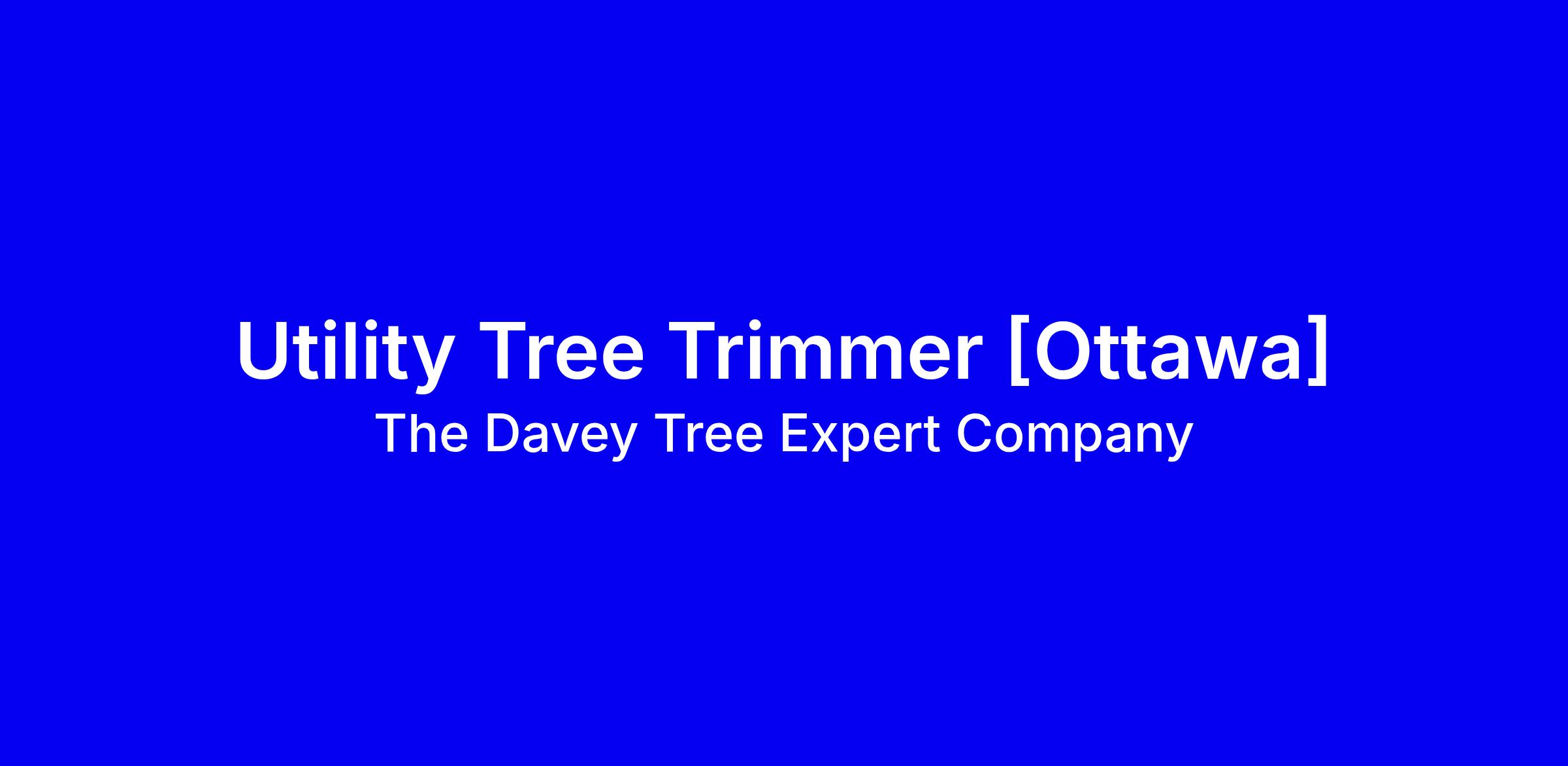 Utility Tree Trimmer [Ottawa]
The Davey Tree Expert Company